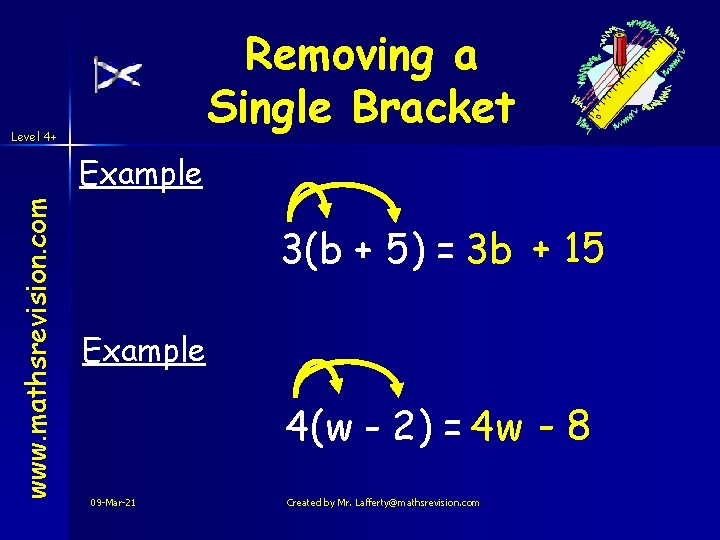 Removing a Single Bracket

Level 4+

www.mathsrevision.com

Example

$3(b + 5) = 3b + 15$

Example

$4(w - 2) = 4w - 8$

09-Mar-21

Created by Mr. Lafferty@mathsrevision.com